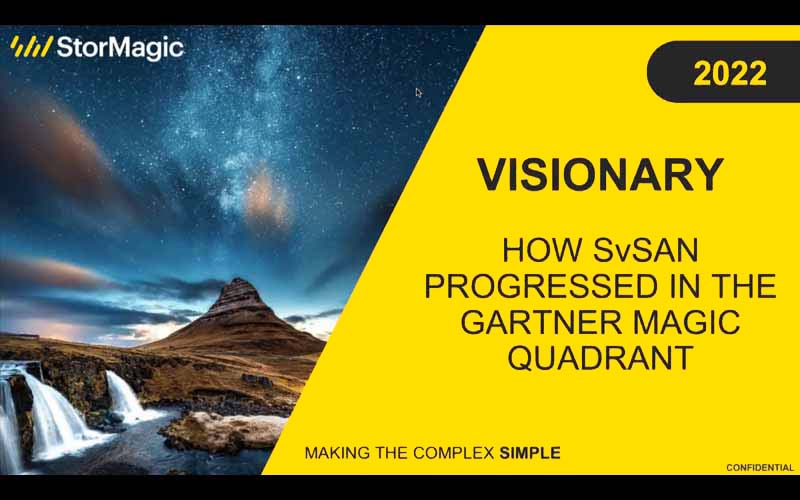 StorMagic

2022

VISIONARY

HOW SvSAN PROGRESSED IN THE GARTNER MAGIC QUADRANT

MAKING THE COMPLEX SIMPLE

CONFIDENTIAL